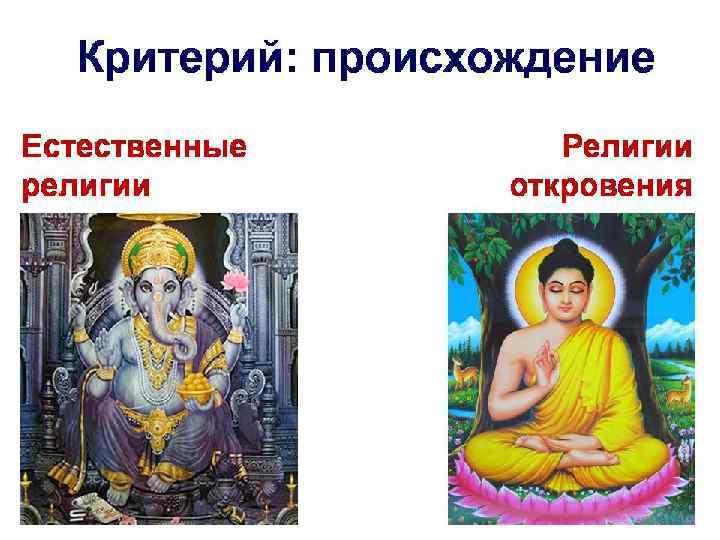 Критерий: происхождение

Естественные религии

Религии откровения